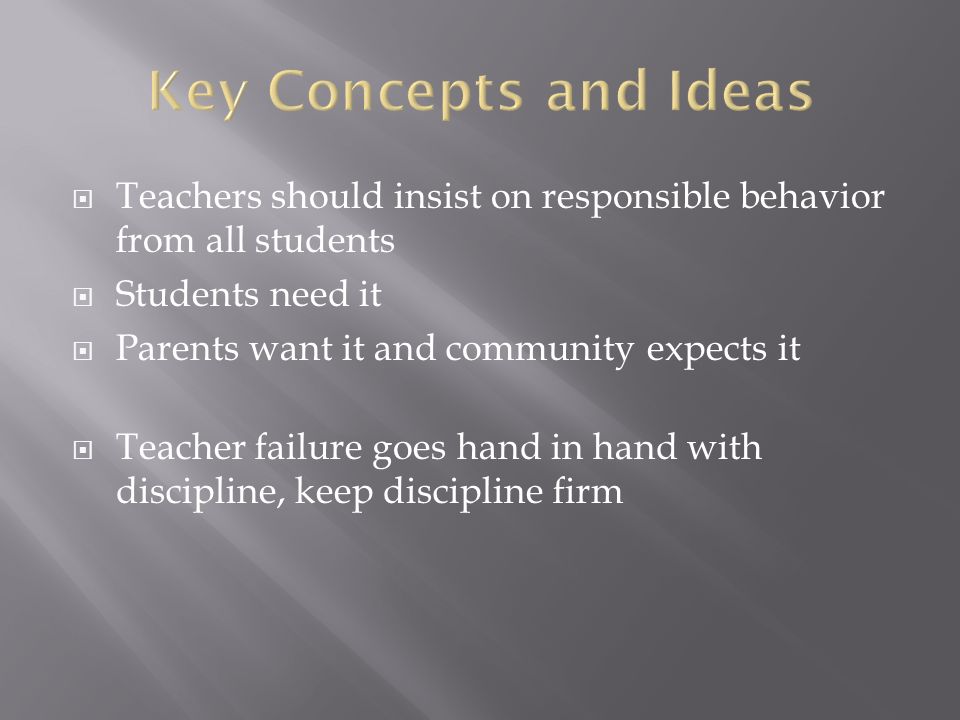 Key Concepts and Ideas

Teachers should insist on responsible behavior from all students

Students need it

Parents want it and community expects it

Teacher failure goes hand in hand with discipline, keep discipline firm